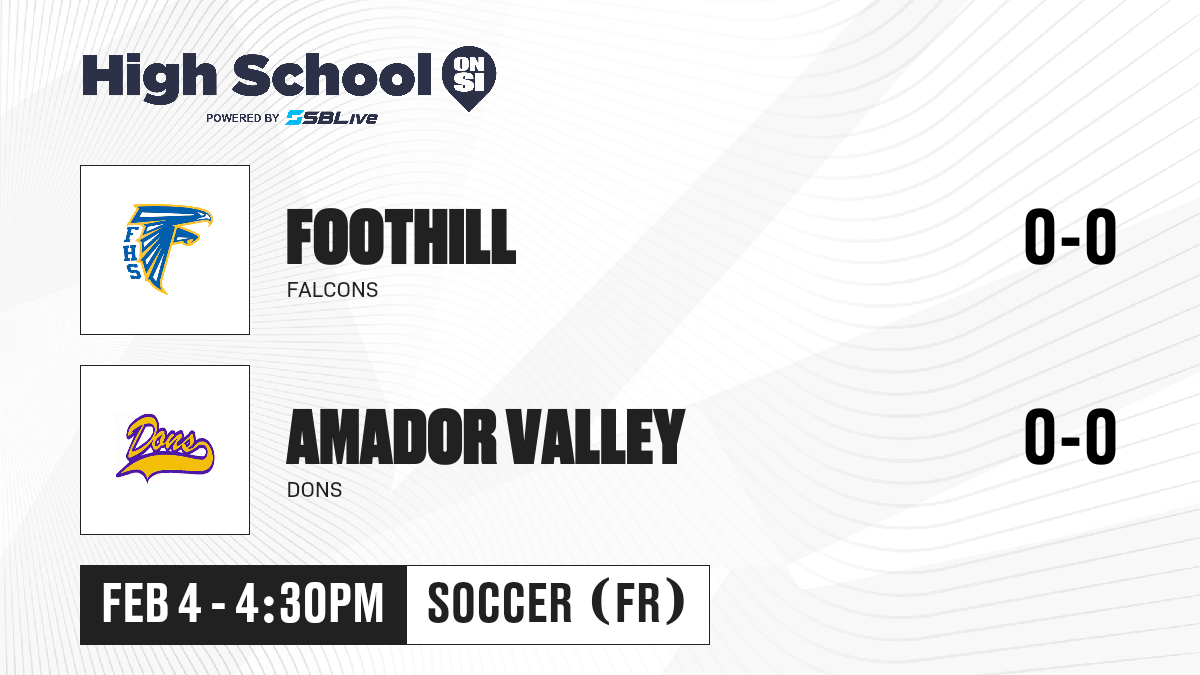 High School ON SI
POWERED BY SBLive

FHS

FOOTHILL
FALCONS

0-0

Dons

AMADOR VALLEY
DONS

0-0

FEB 4 - 4:30PM

SOCCER (FR)